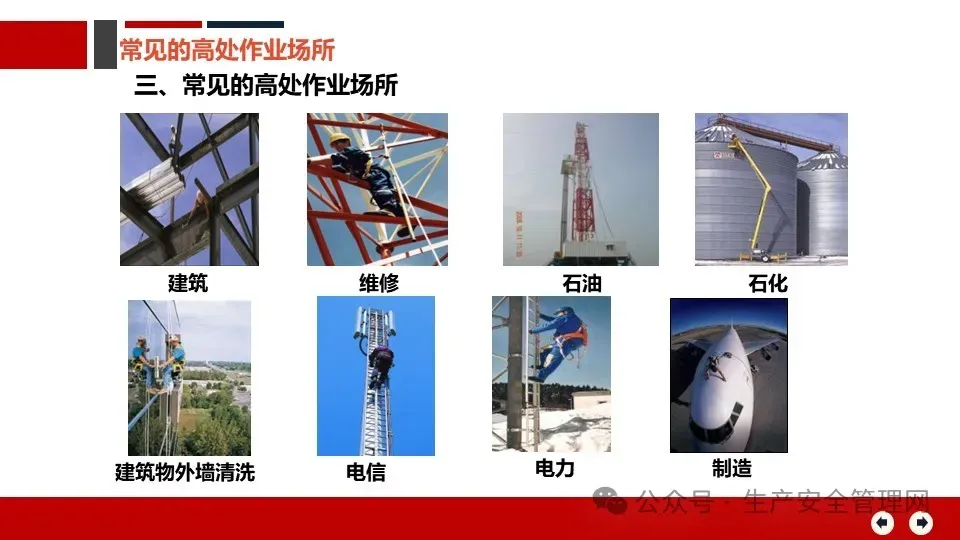 常见的高处作业场所

三、常见的高处作业场所

建筑

维修

石油

石化

建筑物外墙清洗

电信

电力

制造

公众号 · 生产安全管理网